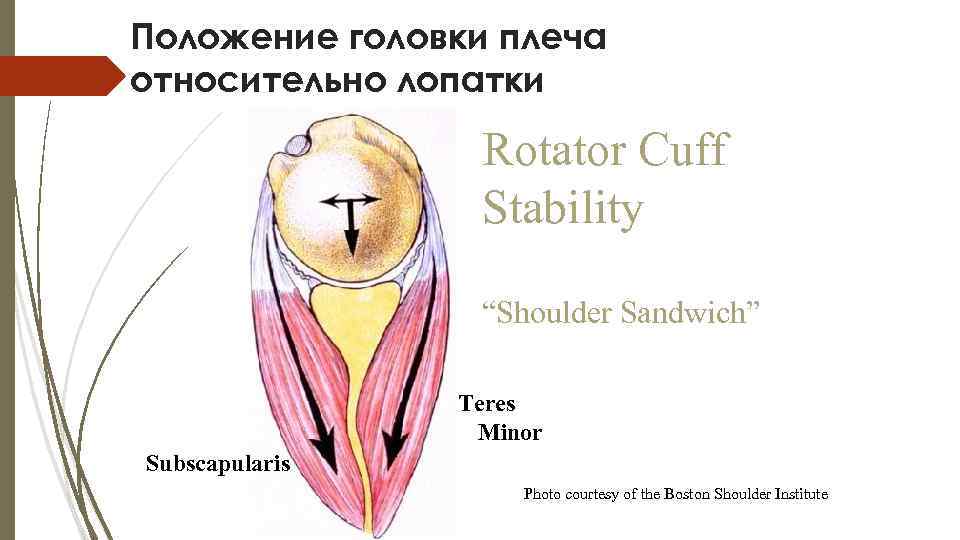 Положение головки плеча относительно лопатки

Rotator Cuff Stability

“Shoulder Sandwich”

Teres Minor

Subscapularis

Photo courtesy of the Boston Shoulder Institute